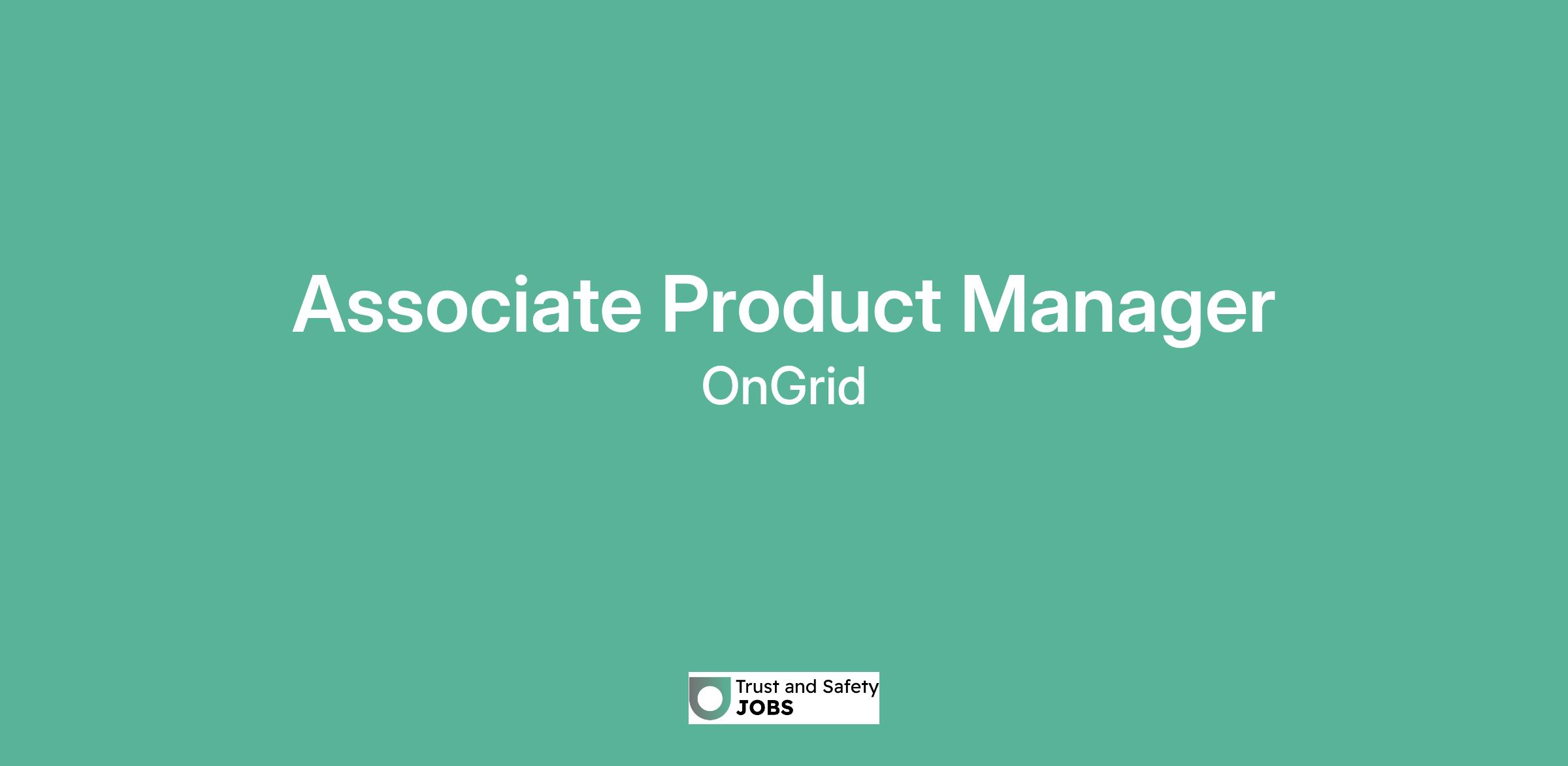 Associate Product Manager
OnGrid

Trust and Safety
JOBS